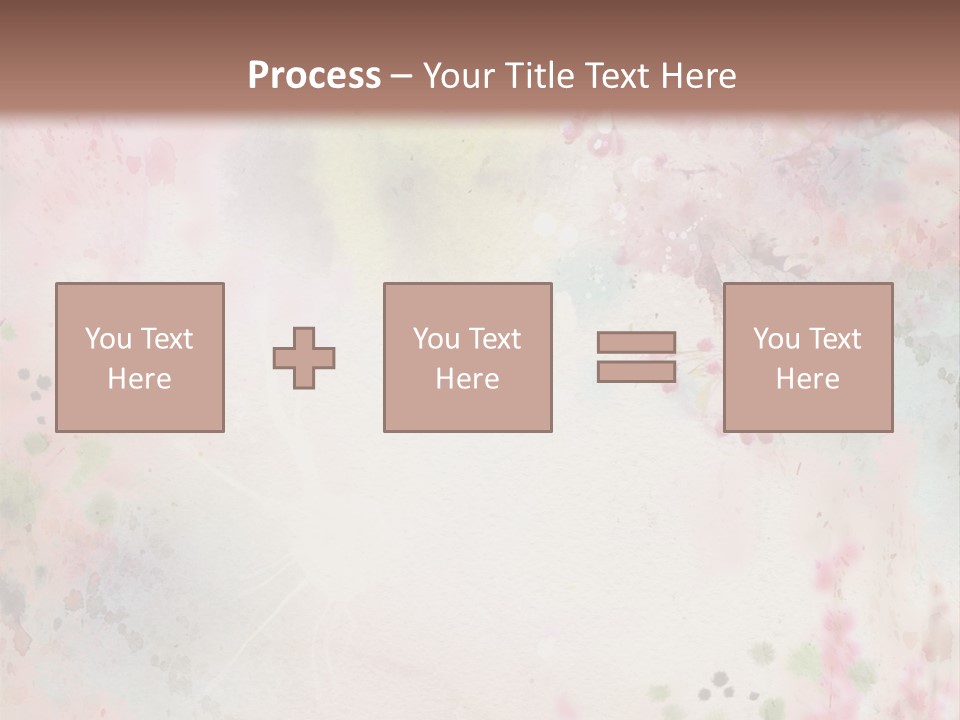 Process – Your Title Text Here

You Text Here

You Text Here

You Text Here